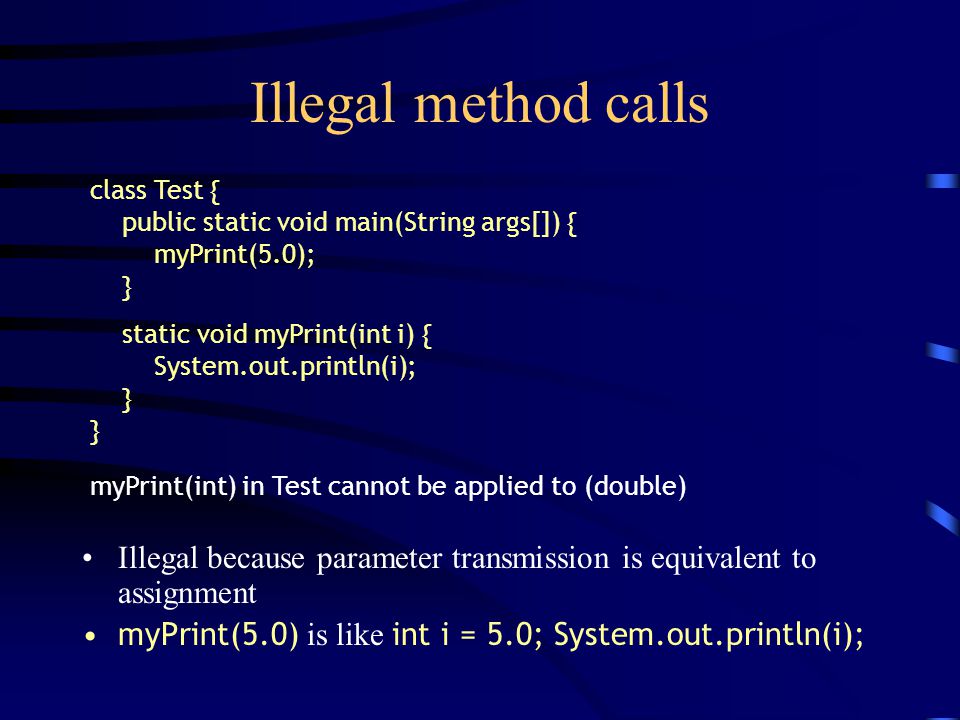 Illegal method calls

class Test {
    public static void main(String args[]) {
        myPrint(5.0);
    }

    static void myPrint(int i) {
        System.out.println(i);
    }
}

myPrint(int) in Test cannot be applied to (double)

• Illegal because parameter transmission is equivalent to assignment
• myPrint(5.0) is like int i = 5.0; System.out.println(i);